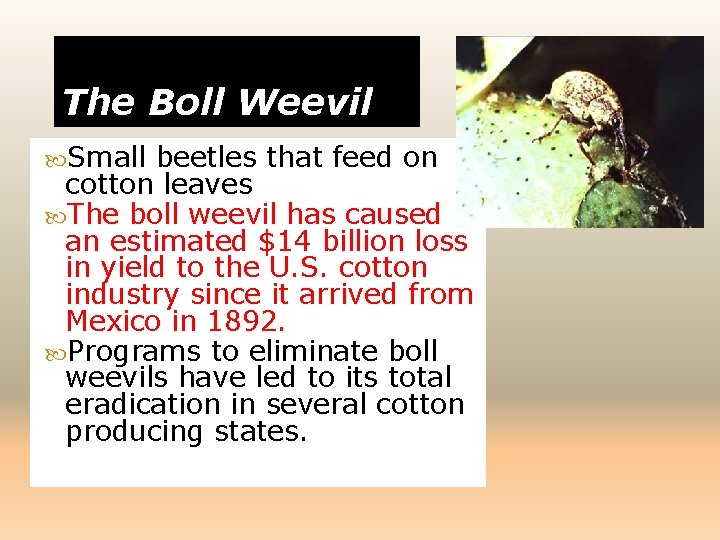 The Boll Weevil

Small beetles that feed on cotton leaves

The boll weevil has caused an estimated \$14 billion loss in yield to the U.S. cotton industry since it arrived from Mexico in 1892.

Programs to eliminate boll weevils have led to its total eradication in several cotton producing states.